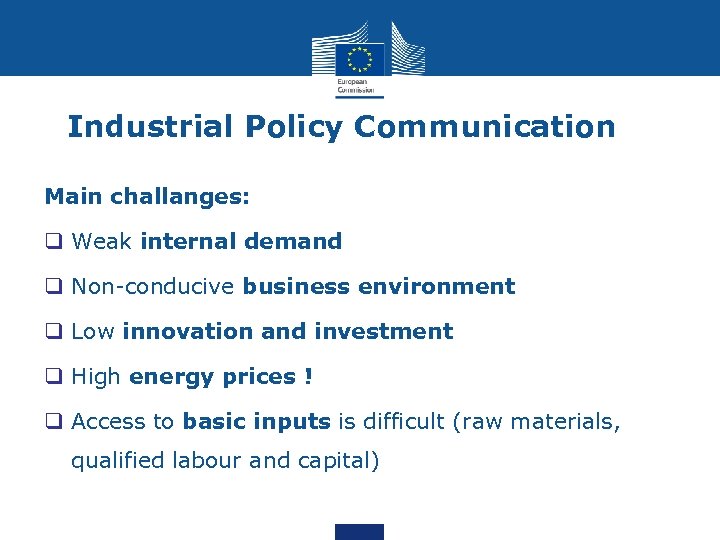 European Commission

Industrial Policy Communication

Main challanges:

❑ Weak internal demand

❑ Non-conducive business environment

❑ Low innovation and investment

❑ High energy prices !

❑ Access to basic inputs is difficult (raw materials, qualified labour and capital)